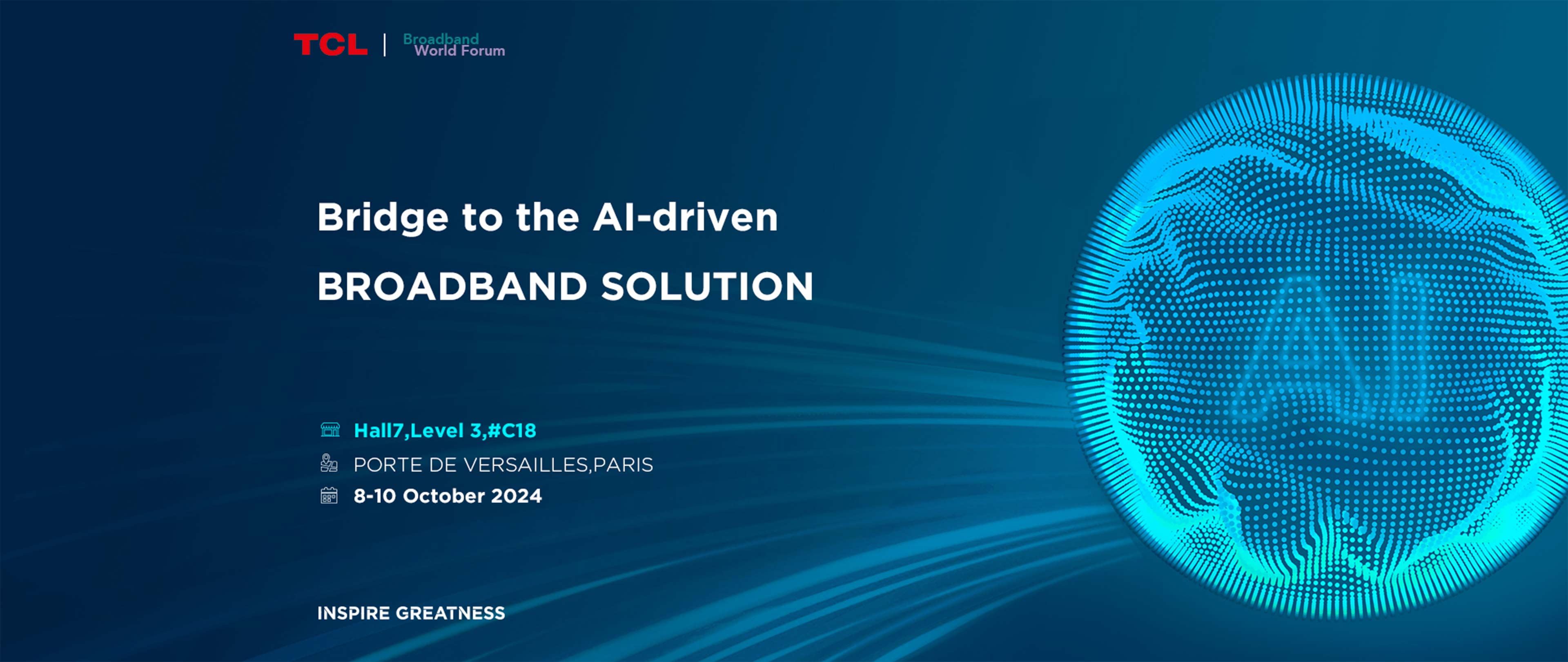 TCL | Broadband World Forum

Bridge to the AI-driven

BROADBAND SOLUTION

Hall7,Level 3,#C18

PORTE DE VERSAILLES,PARIS

8-10 October 2024

INSPIRE GREATNESS

AI